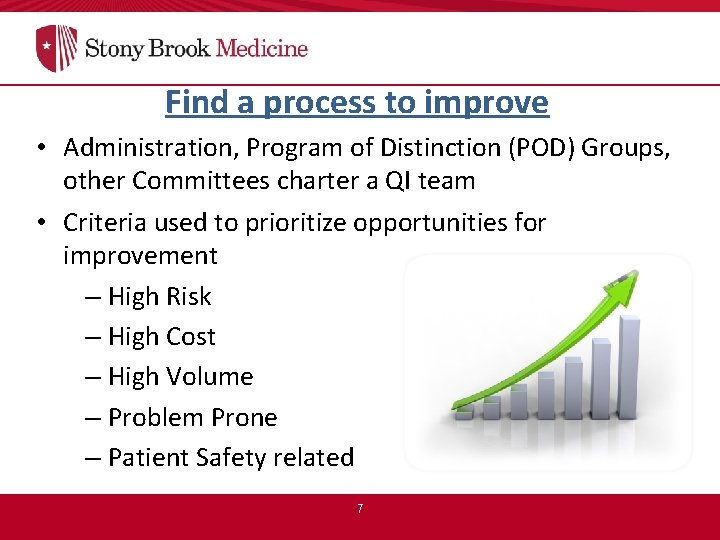 Stony Brook Medicine

Find a process to improve

• Administration, Program of Distinction (POD) Groups, other Committees charter a QI team

• Criteria used to prioritize opportunities for improvement
– High Risk
– High Cost
– High Volume
– Problem Prone
– Patient Safety related

7